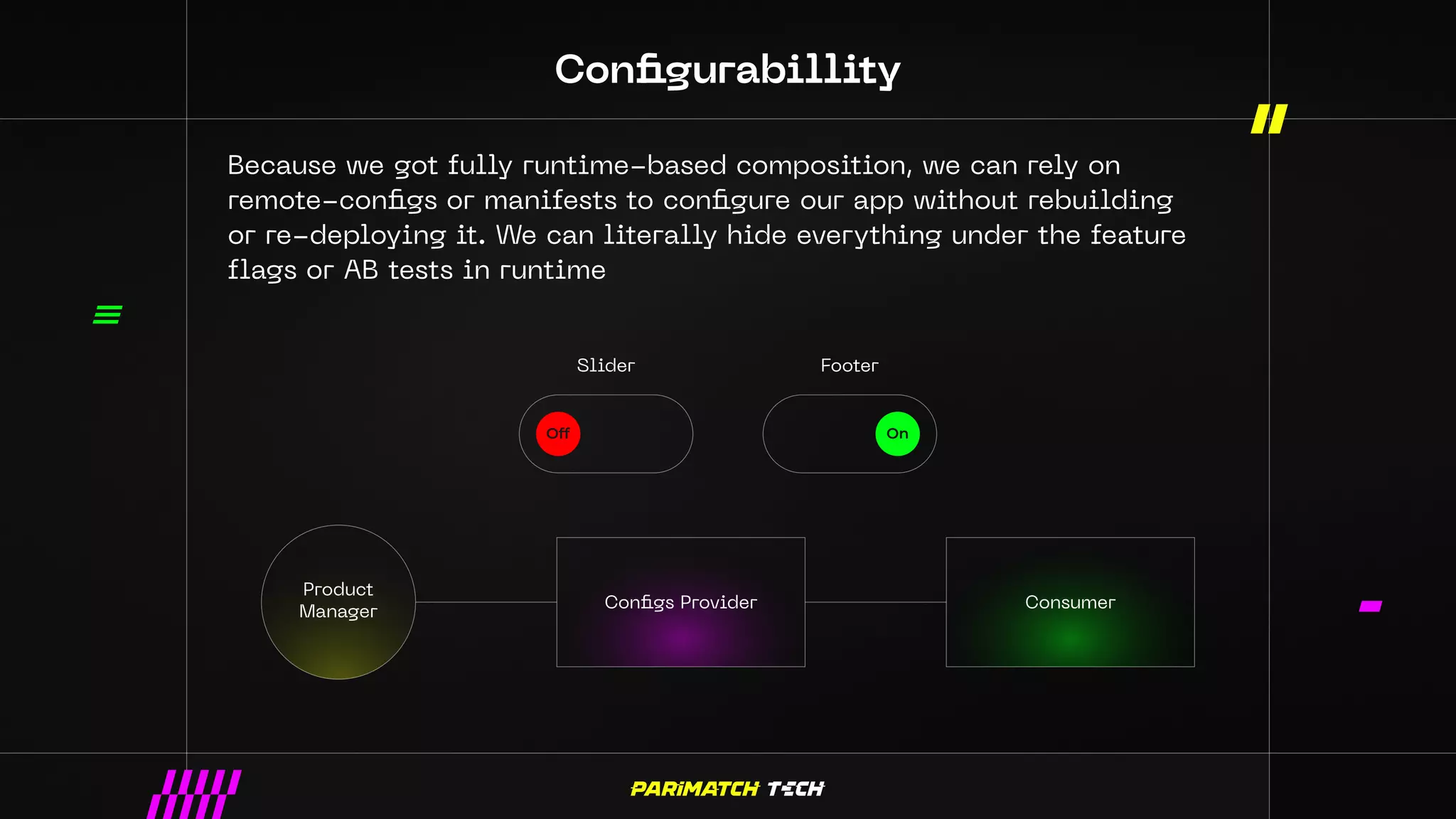 Configurabillity

Because we got fully runtime-based composition, we can rely on remote-configs or manifests to configure our app without rebuilding or re-deploying it. We can literally hide everything under the feature flags or AB tests in runtime

Slider

Off

Footer

On

Product Manager

Configs Provider

Consumer

PARIMATCH TECH